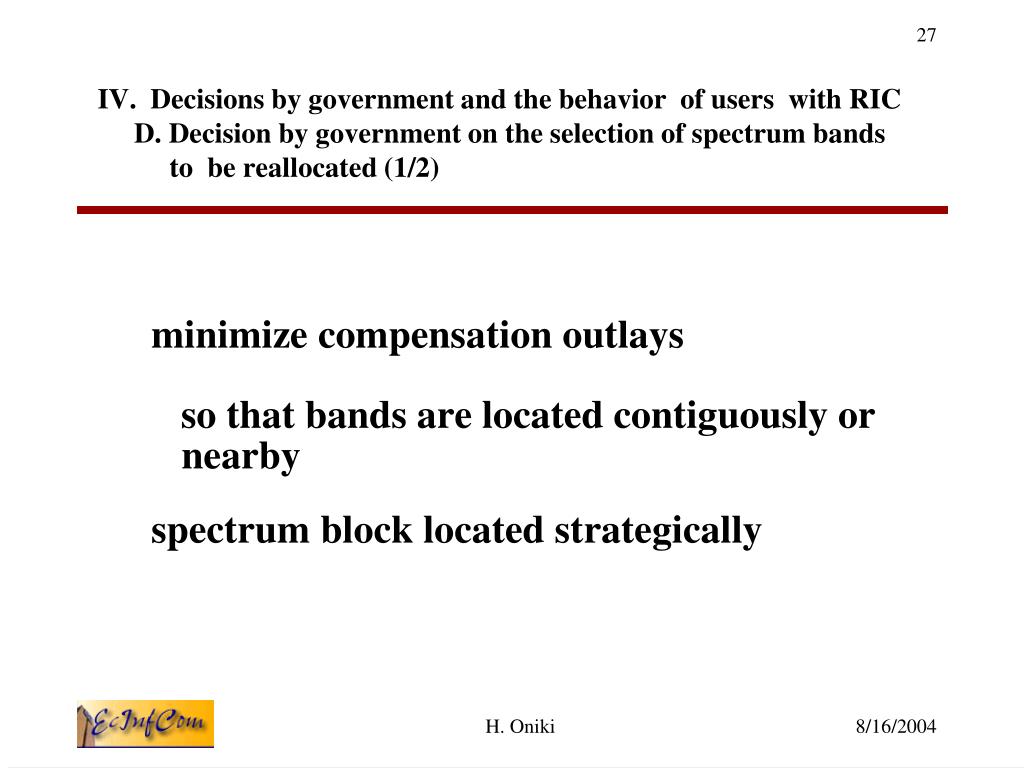 27

IV. Decisions by government and the behavior of users with RIC
D. Decision by government on the selection of spectrum bands to be reallocated (1/2)

minimize compensation outlays

so that bands are located contiguously or nearby

spectrum block located strategically

EcInfCom

H. Oniki

8/16/2004